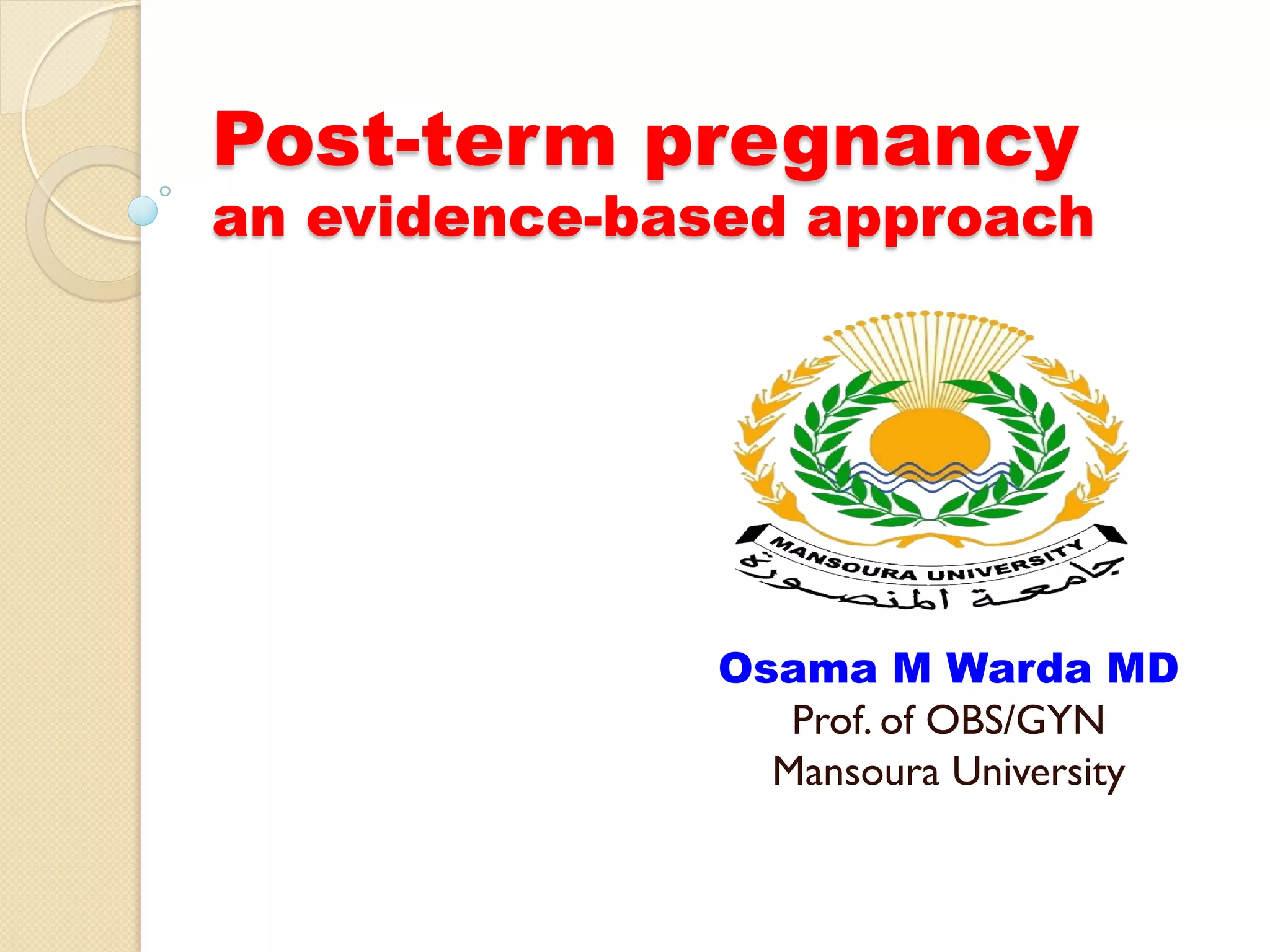 Post-term pregnancy
an evidence-based approach

MANSOURA UNIVERSITY
جامعة المنصورة

Osama M Warda MD
Prof. of OBS/GYN
Mansoura University